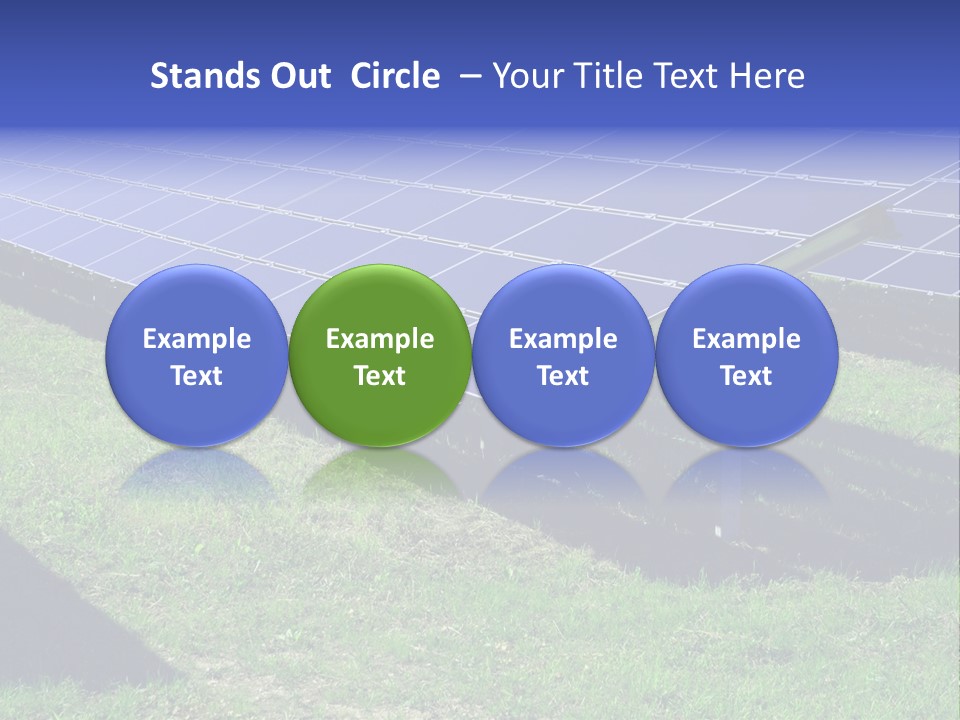 Stands Out Circle – Your Title Text Here

Example Text

Example Text

Example Text

Example Text